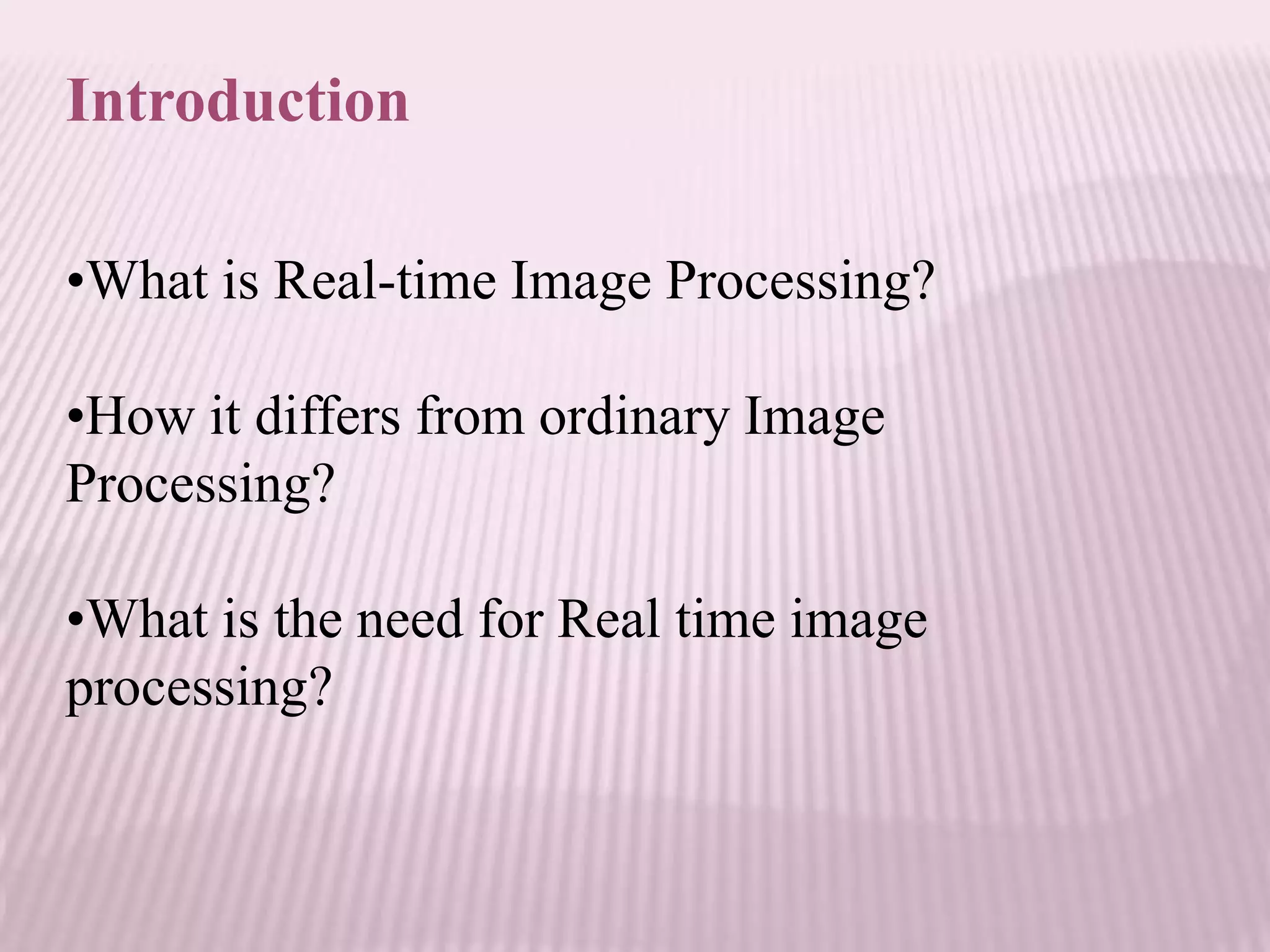 Introduction

•What is Real-time Image Processing?

•How it differs from ordinary Image Processing?

•What is the need for Real time image processing?